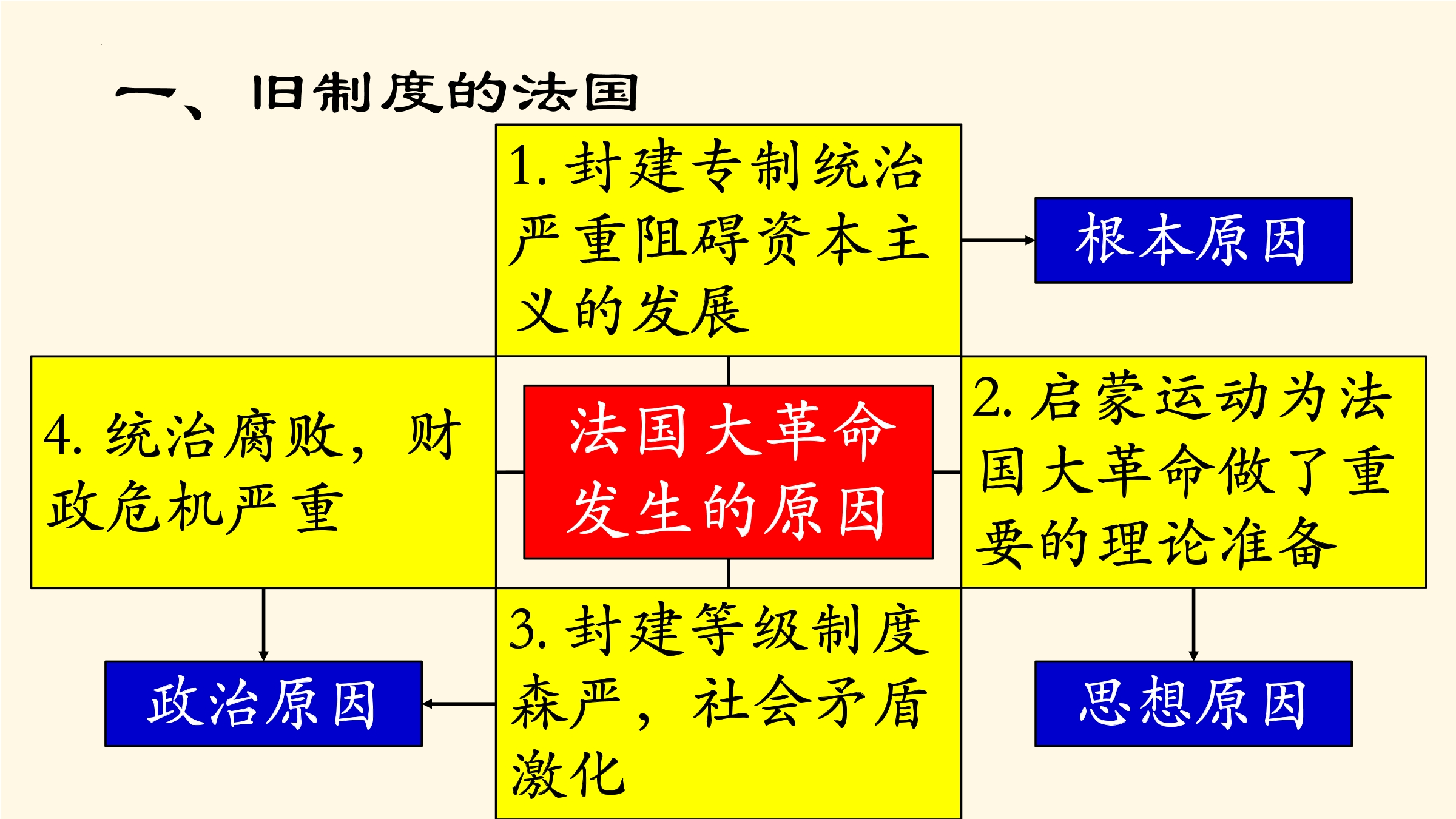 一、旧制度的法国

1.封建专制统治严重阻碍资本主义的发展

根本原因

4.统治腐败，财政危机严重

法国大革命发生的原因

2.启蒙运动为法国大革命做了重要的理论准备

政治原因

3.封建等级制度森严，社会矛盾激化

思想原因